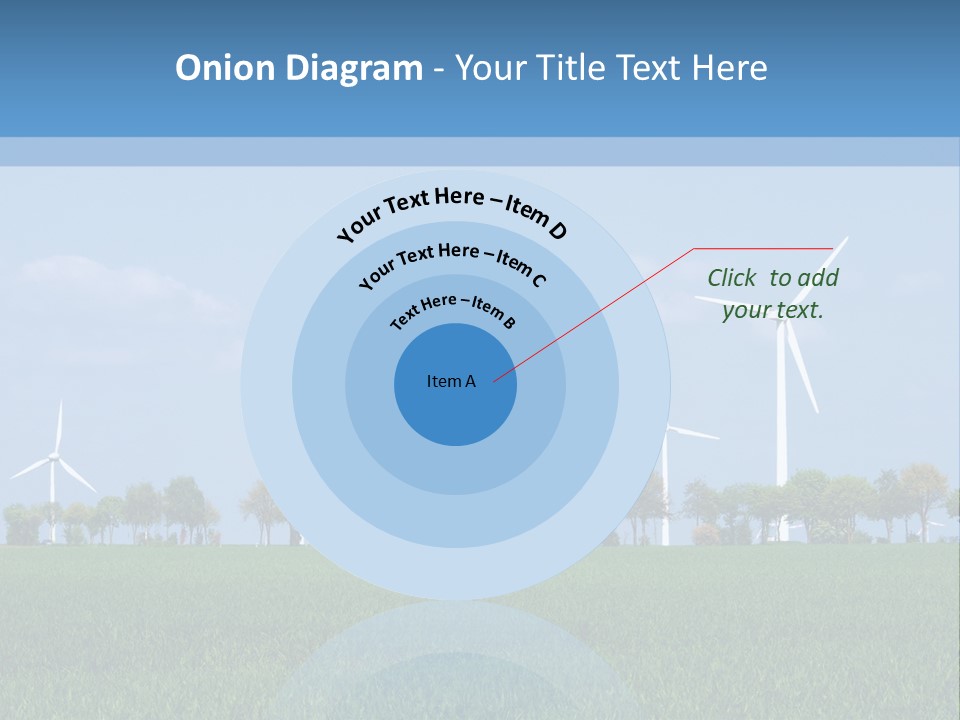 Onion Diagram - Your Title Text Here

Your Text Here – Item D

Your Text Here – Item C

Text Here – Item B

Item A

Click to add your text.